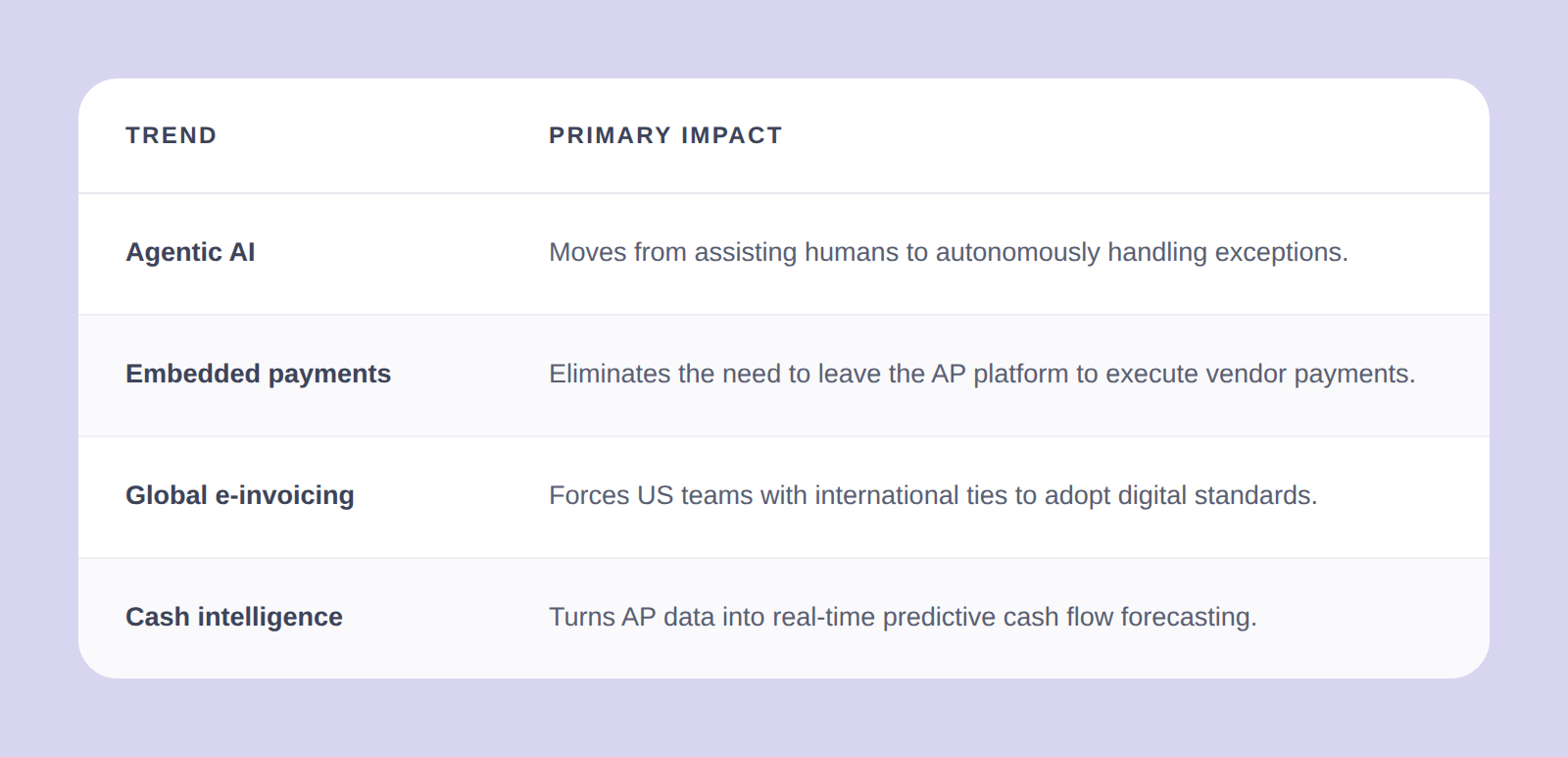 | TREND | PRIMARY IMPACT |
|---|---|
| Agentic AI | Moves from assisting humans to autonomously handling exceptions. |
| Embedded payments | Eliminates the need to leave the AP platform to execute vendor payments. |
| Global e-invoicing | Forces US teams with international ties to adopt digital standards. |
| Cash intelligence | Turns AP data into real-time predictive cash flow forecasting. |